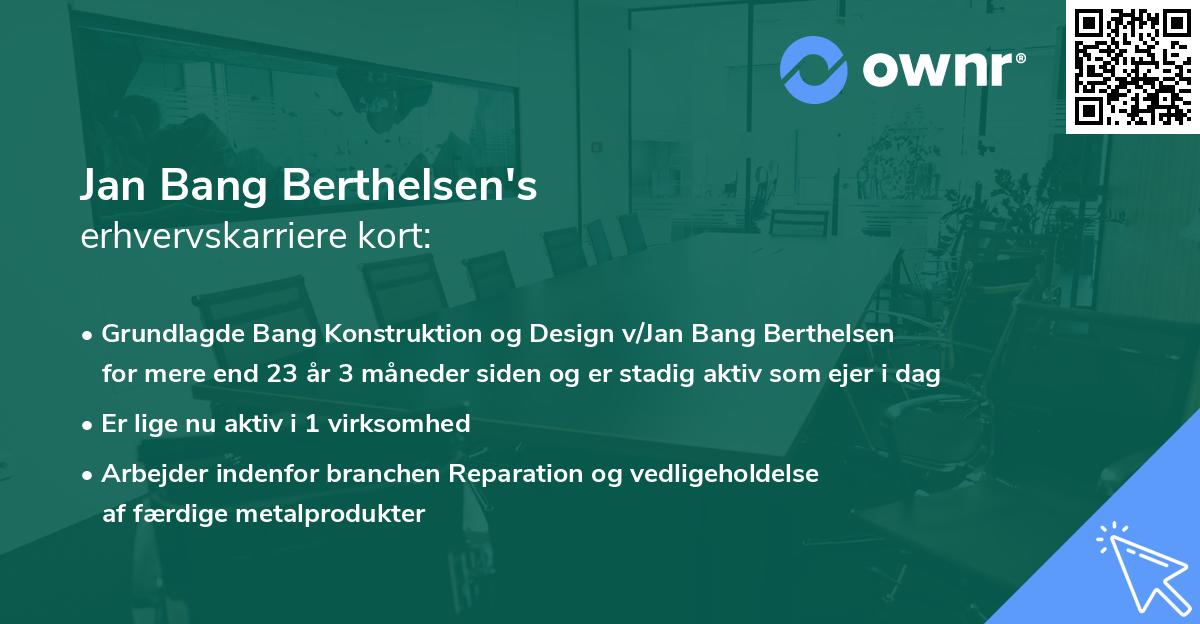 ownr®

Jan Bang Berthelsen's
erhvervskarriere kort:

• Grundlagde Bang Konstruktion og Design v/Jan Bang Berthelsen for mere end 23 år 3 måneder siden og er stadig aktiv som ejer i dag

• Er lige nu aktiv i 1 virksomhed

• Arbejder indenfor branchen Reparation og vedligeholdelse af færdige metalprodukter